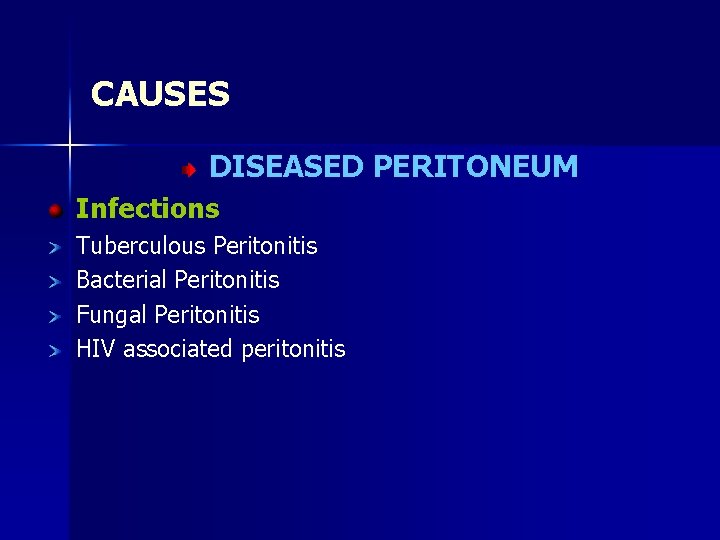 CAUSES

DISEASED PERITONEUM

Infections

Tuberculous Peritonitis

Bacterial Peritonitis

Fungal Peritonitis

HIV associated peritonitis